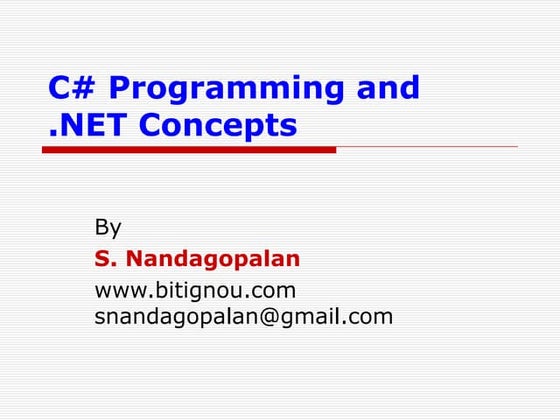 C# Programming and .NET Concepts

By
S. Nandagopalan
www.bitignou.com
snandagopalan@gmail.com